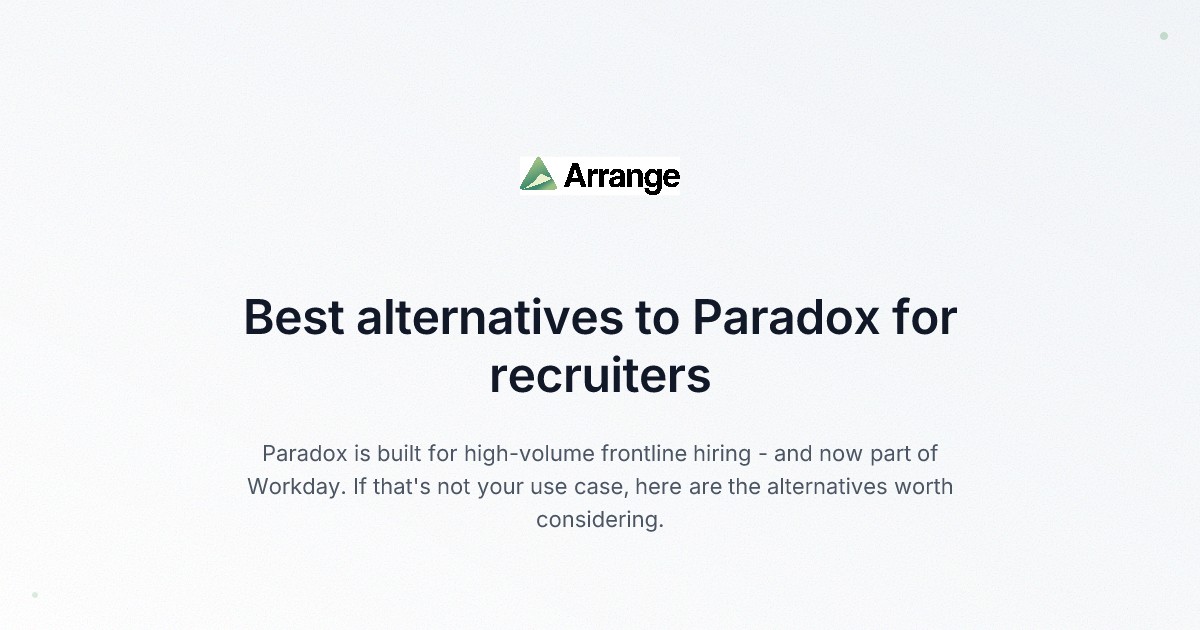 Arrange

Best alternatives to Paradox for recruiters

Paradox is built for high-volume frontline hiring - and now part of Workday. If that's not your use case, here are the alternatives worth considering.